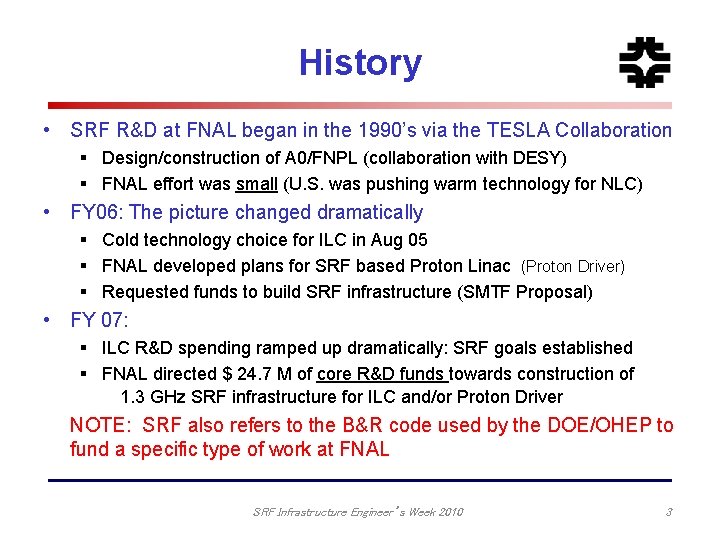 History

• SRF R&D at FNAL began in the 1990's via the TESLA Collaboration
▪ Design/construction of A0/FNPL (collaboration with DESY)
▪ FNAL effort was small (U.S. was pushing warm technology for NLC)

• FY06: The picture changed dramatically
▪ Cold technology choice for ILC in Aug 05
▪ FNAL developed plans for SRF based Proton Linac (Proton Driver)
▪ Requested funds to build SRF infrastructure (SMTF Proposal)

• FY 07:
▪ ILC R&D spending ramped up dramatically: SRF goals established
▪ FNAL directed $ 24.7 M of core R&D funds towards construction of 1.3 GHz SRF infrastructure for ILC and/or Proton Driver

NOTE: SRF also refers to the B&R code used by the DOE/OHEP to fund a specific type of work at FNAL

SRF Infrastructure Engineer's Week 2010 3